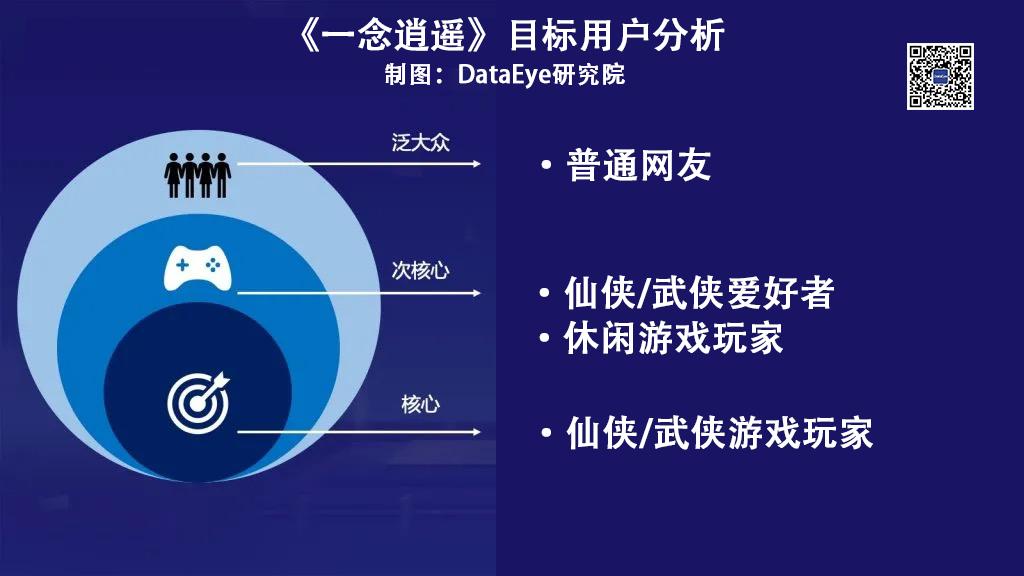 《一念逍遥》目标用户分析
制图：DataEye研究院

泛大众
• 普通网友

次核心
• 仙侠/武侠爱好者
• 休闲游戏玩家

核心
• 仙侠/武侠游戏玩家